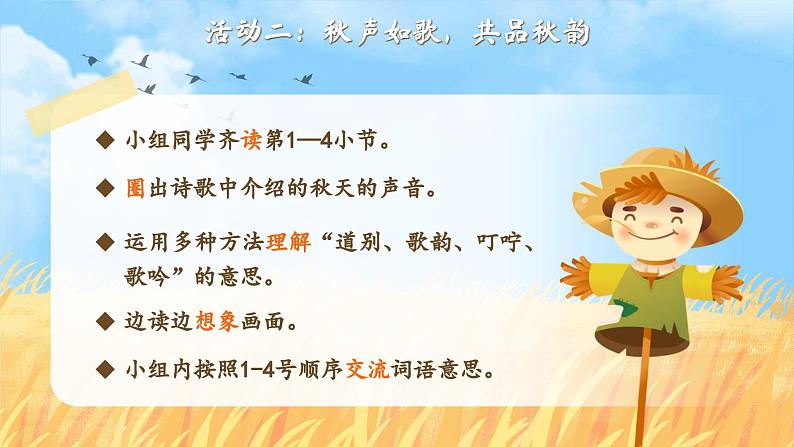 活动二：秋声如歌，共品秋韵

◆ 小组同学齐读第1—4小节。

◆ 圈出诗歌中介绍的秋天的声音。

◆ 运用多种方法理解“道别、歌韵、叮咛、歌吟”的意思。

◆ 边读边想象画面。

◆ 小组内按照1-4号顺序交流词语意思。